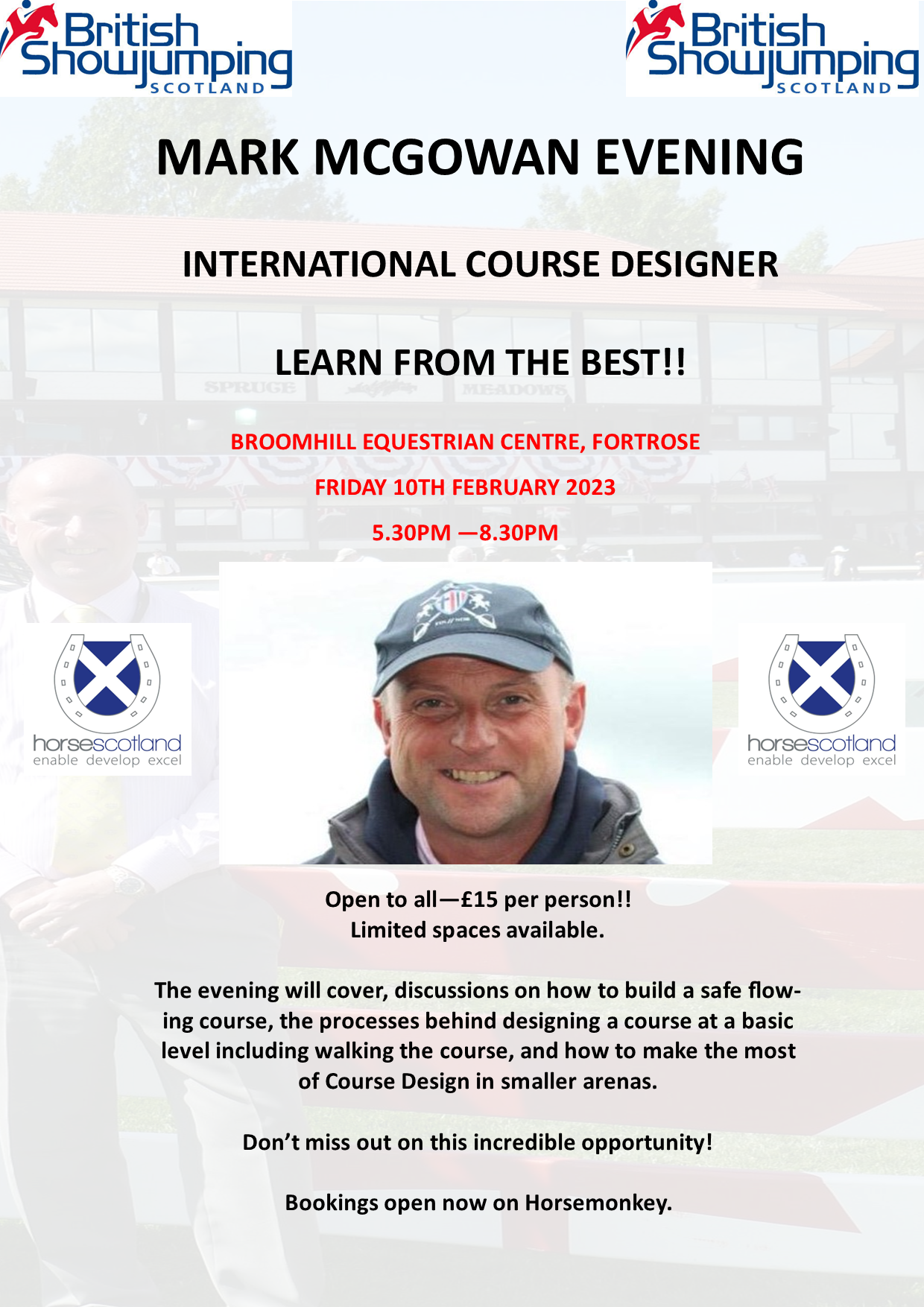 British Showjumping SCOTLAND

British Showjumping SCOTLAND

MARK MCGOWAN EVENING

INTERNATIONAL COURSE DESIGNER

LEARN FROM THE BEST!!

SPRUCE MEADOWS

BROOMHILL EQUESTRIAN CENTRE, FORTROSE

FRIDAY 10TH FEBRUARY 2023

5.30PM —8.30PM

horsescotland
enable develop excel

horsescotland
enable develop excel

Open to all—£15 per person!!
Limited spaces available.

The evening will cover, discussions on how to build a safe flowing course, the processes behind designing a course at a basic level including walking the course, and how to make the most of Course Design in smaller arenas.

Don't miss out on this incredible opportunity!

Bookings open now on Horsemonkey.